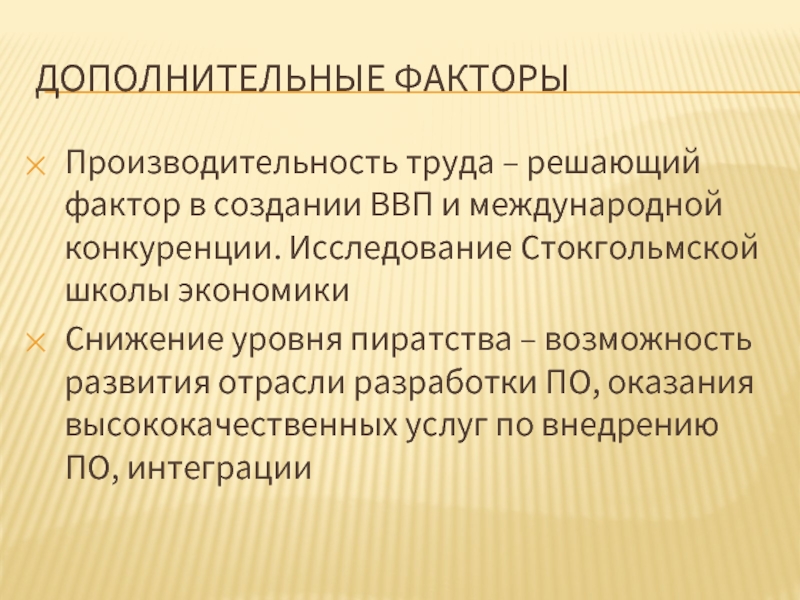 ДОПОЛНИТЕЛЬНЫЕ ФАКТОРЫ

Производительность труда – решающий фактор в создании ВВП и международной конкуренции. Исследование Стокгольмской школы экономики

Снижение уровня пиратства – возможность развития отрасли разработки ПО, оказания высококачественных услуг по внедрению ПО, интеграции